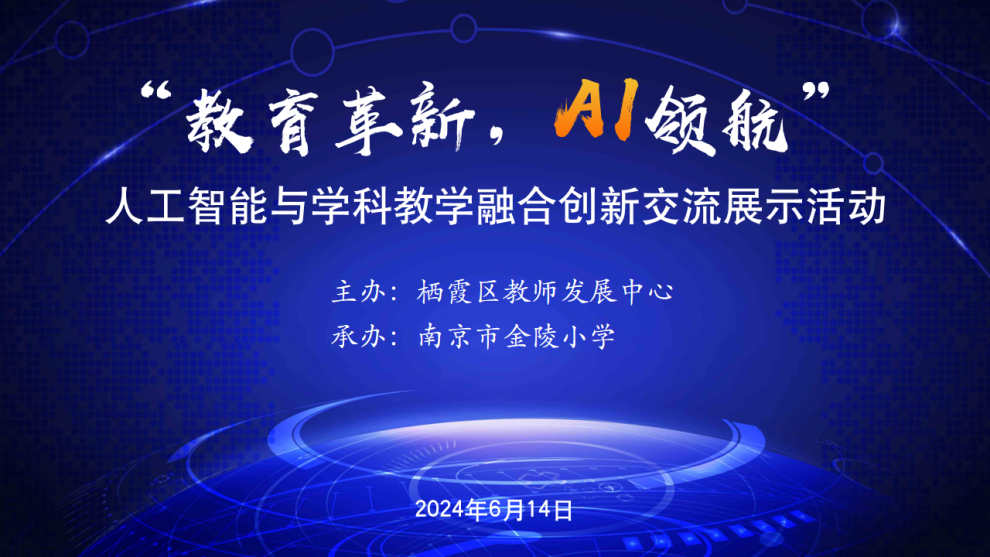 “教育革新，AI领航”

人工智能与学科教学融合创新交流展示活动

主办：栖霞区教师发展中心

承办：南京市金陵小学

2024年6月14日